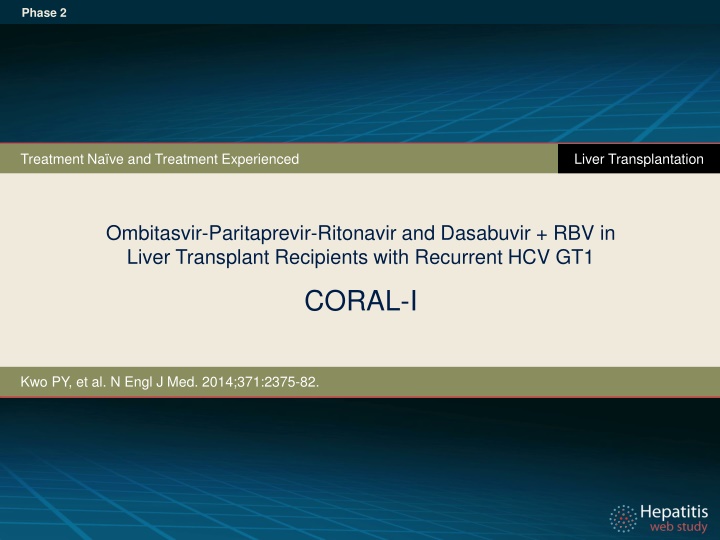 Phase 2

Treatment Naïve and Treatment Experienced

Liver Transplantation

Ombitasvir-Paritaprevir-Ritonavir and Dasabuvir + RBV in Liver Transplant Recipients with Recurrent HCV GT1

CORAL-I

Kwo PY, et al. N Engl J Med. 2014;371:2375-82.

Hepatitis web study